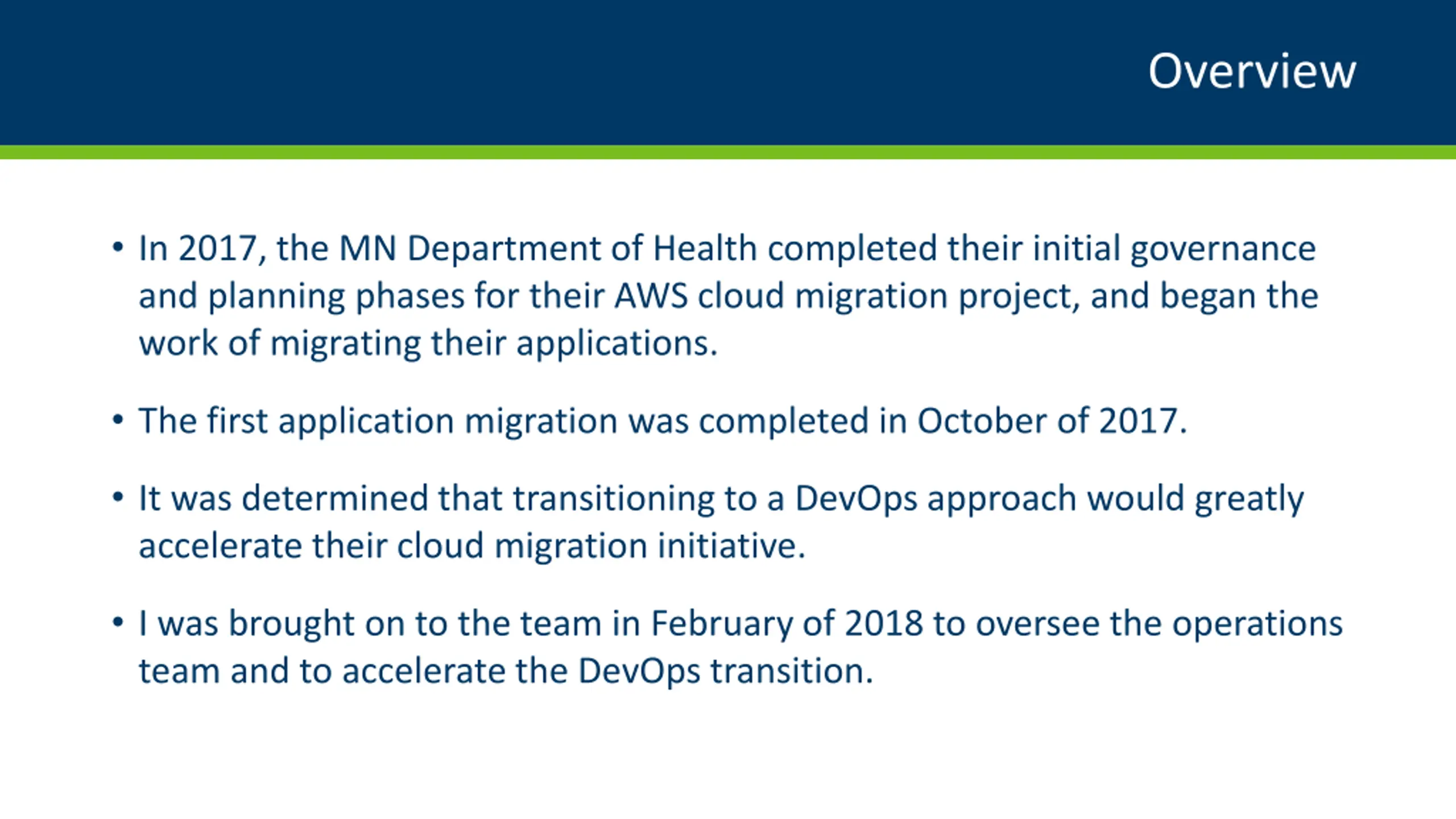 Overview

• In 2017, the MN Department of Health completed their initial governance and planning phases for their AWS cloud migration project, and began the work of migrating their applications.

• The first application migration was completed in October of 2017.

• It was determined that transitioning to a DevOps approach would greatly accelerate their cloud migration initiative.

• I was brought on to the team in February of 2018 to oversee the operations team and to accelerate the DevOps transition.